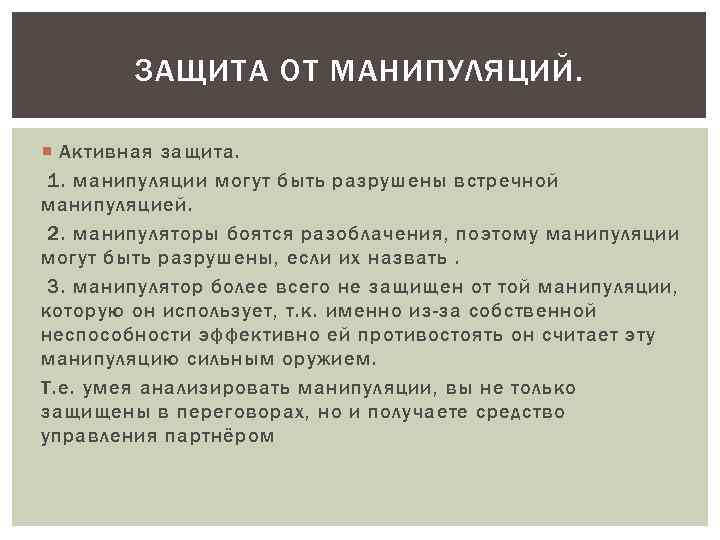 ЗАЩИТА ОТ МАНИПУЛЯЦИЙ.

Активная защита.

1. манипуляции могут быть разрушены встречной манипуляцией.

2. манипуляторы боятся разоблачения, поэтому манипуляции могут быть разрушены, если их назвать .

3. манипулятор более всего не защищен от той манипуляции, которую он использует, т.к. именно из-за собственной неспособности эффективно ей противостоять он считает эту манипуляцию сильным оружием.

Т.е. умея анализировать манипуляции, вы не только защищены в переговорах, но и получаете средство управления партнёром